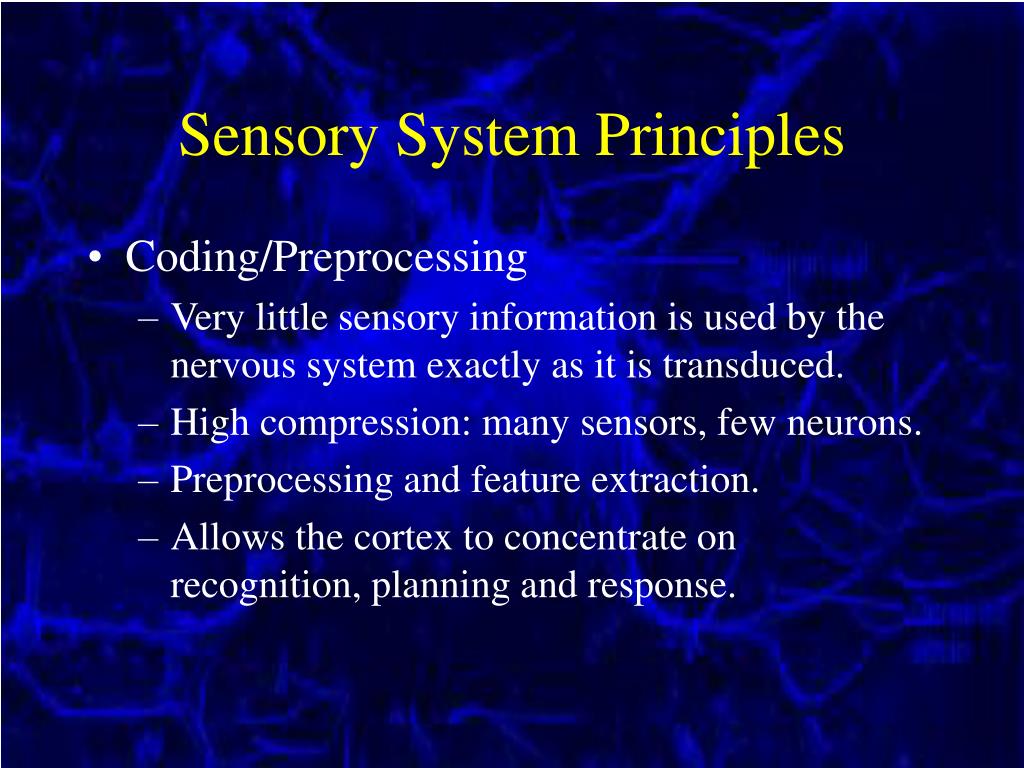 Sensory System Principles

• Coding/Preprocessing
– Very little sensory information is used by the nervous system exactly as it is transduced.
– High compression: many sensors, few neurons.
– Preprocessing and feature extraction.
– Allows the cortex to concentrate on recognition, planning and response.